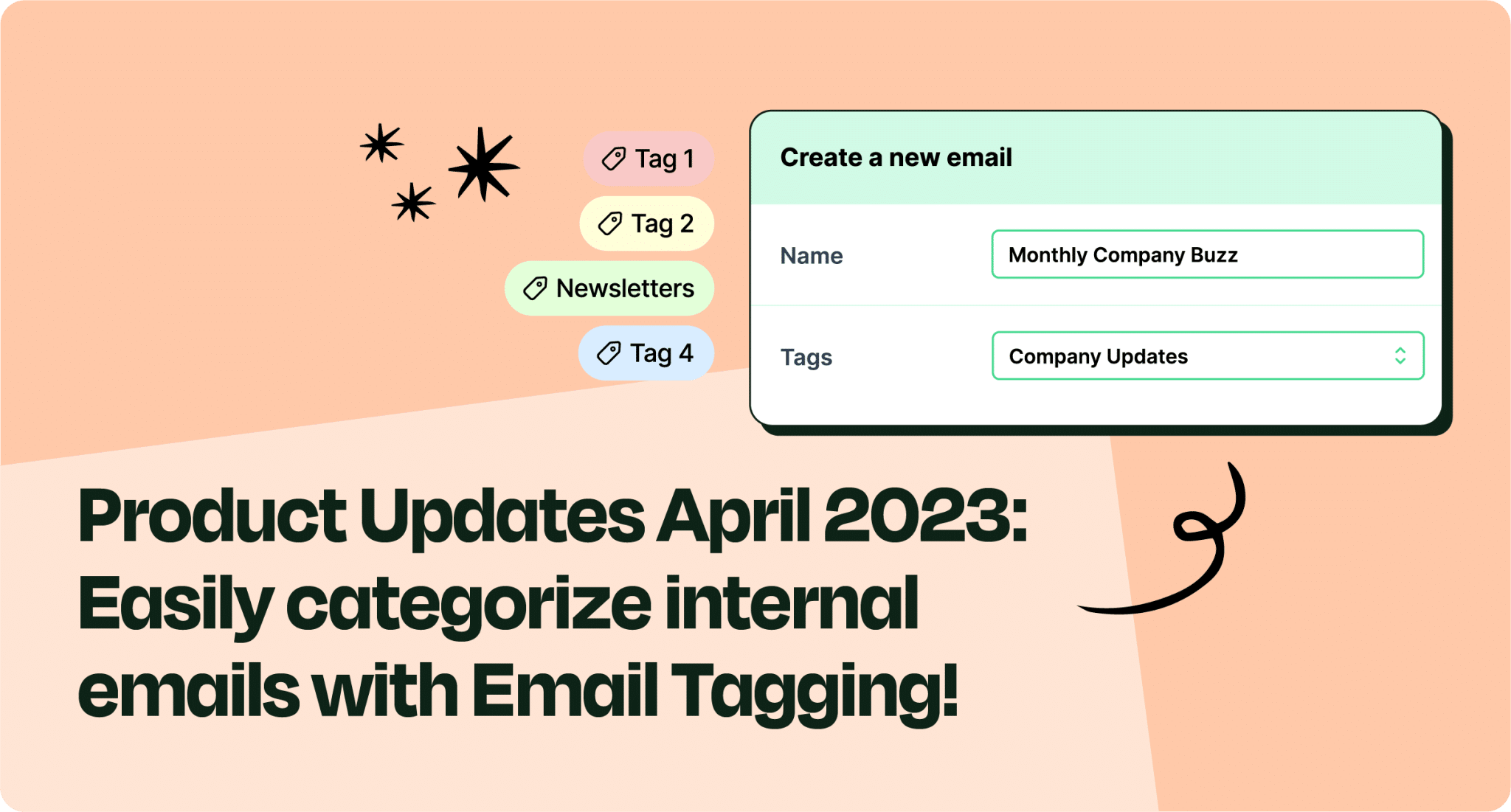 Tag 1
Tag 2
Newsletters
Tag 4

Create a new email

Name
Monthly Company Buzz

Tags
Company Updates

Product Updates April 2023: Easily categorize internal emails with Email Tagging!